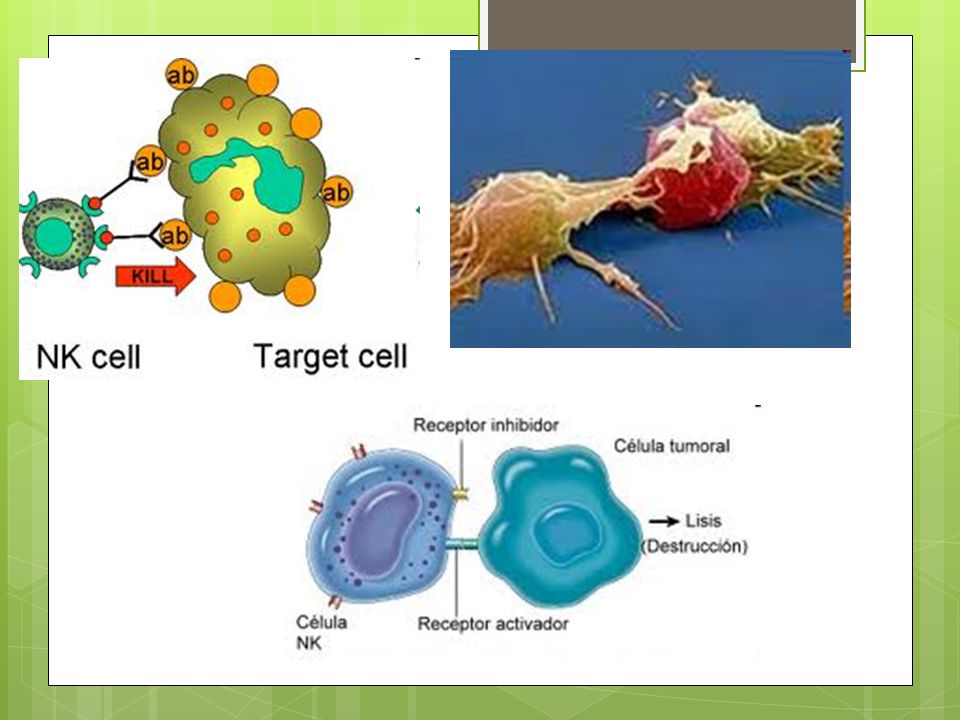 ab

ab

ab

ab

KILL

NK cell

Target cell

Receptor inhibidor

Célula tumoral

Lisis (Destrucción)

Célula NK

Receptor activador